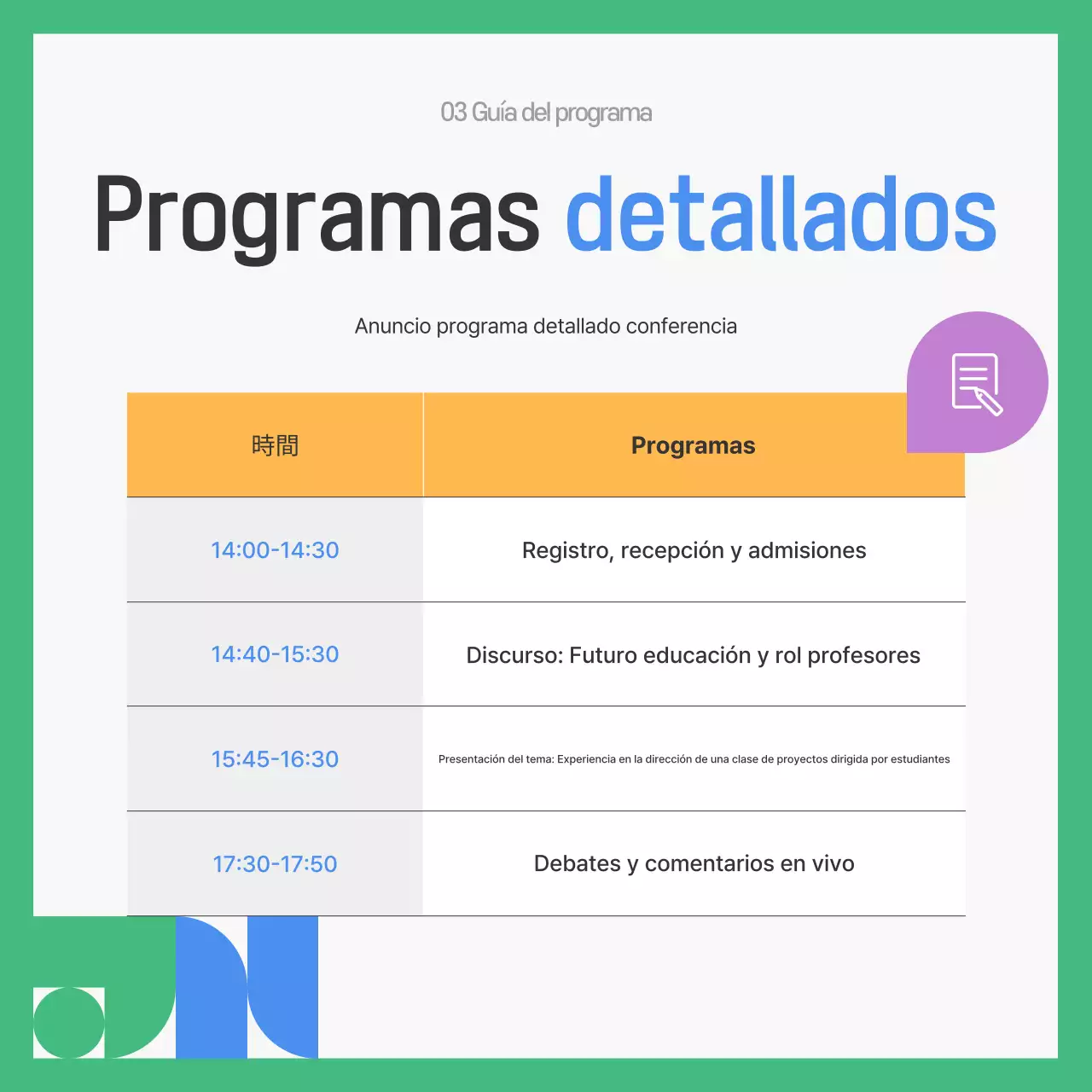 03 Guía del programa

Programas detallados

Anuncio programa detallado conferencia

| 時間 | Programas |
|---|---|
| 14:00-14:30 | Registro, recepción y admisiones |
| 14:40-15:30 | Discurso: Futuro educación y rol profesores |
| 15:45-16:30 | Presentación del tema: Experiencia en la dirección de una clase de proyectos dirigida por estudiantes |
| 17:30-17:50 | Debates y comentarios en vivo |